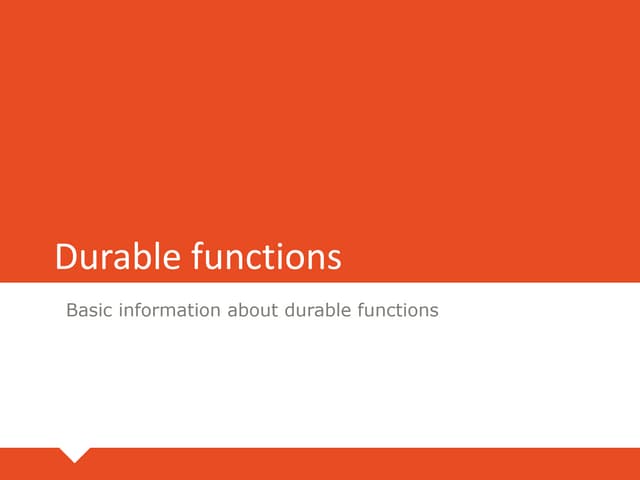 Durable functions

Basic information about durable functions